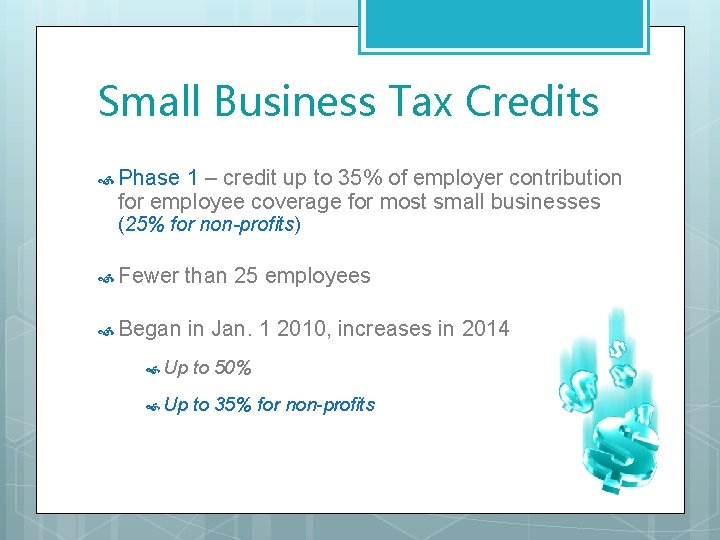 Small Business Tax Credits

Phase 1 – credit up to 35% of employer contribution for employee coverage for most small businesses (25% for non-profits)

Fewer than 25 employees

Began in Jan. 1 2010, increases in 2014

Up to 50%

Up to 35% for non-profits